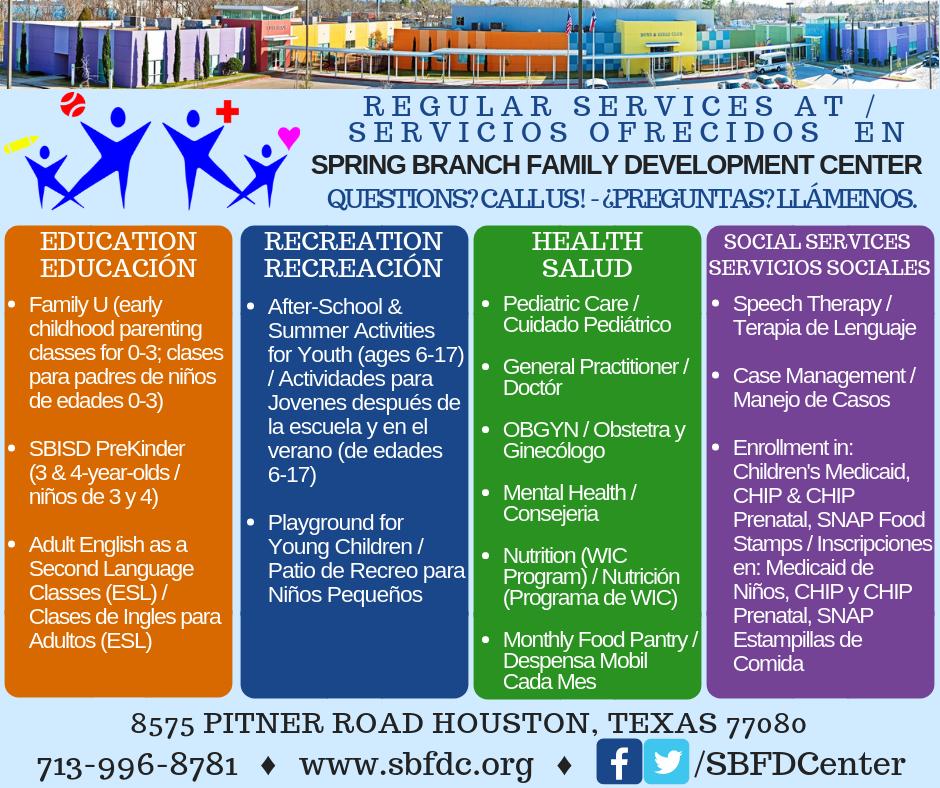 REGULAR SERVICES AT / SERVICIOS OFRECIDOS EN
SPRING BRANCH FAMILY DEVELOPMENT CENTER
QUESTIONS? CALL US! - ¿PREGUNTAS? LLÁMENOS.

EDUCATION
EDUCACIÓN

- Family U (early childhood parenting classes for 0-3; clases para padres de niños de edades 0-3)
- SBISD PreKinder (3 & 4-year-olds / niños de 3 y 4)
- Adult English as a Second Language Classes (ESL) / Clases de Ingles para Adultos (ESL)

RECREATION
RECREACIÓN

- After-School & Summer Activities for Youth (ages 6-17) / Actividades para Jovenes después de la escuela y en el verano (de edades 6-17)
- Playground for Young Children / Patio de Recreo para Niños Pequeños

HEALTH
SALUD

- Pediatric Care / Cuidado Pediátrico
- General Practitioner / Doctór
- OBGYN / Obstetra y Ginecólogo
- Mental Health / Consejeria
- Nutrition (WIC Program) / Nutrición (Programa de WIC)
- Monthly Food Pantry / Despensa Mobil Cada Mes

SOCIAL SERVICES
SERVICIOS SOCIALES

- Speech Therapy / Terapia de Lenguaje
- Case Management / Manejo de Casos
- Enrollment in: Children's Medicaid, CHIP & CHIP Prenatal, SNAP Food Stamps / Inscripciones en: Medicaid de Niños, CHIP y CHIP Prenatal, SNAP Estampillas de Comida

8575 PITNER ROAD HOUSTON, TEXAS 77080
713-996-8781 ♦ www.sbfdc.org ♦ /SBFDCenter